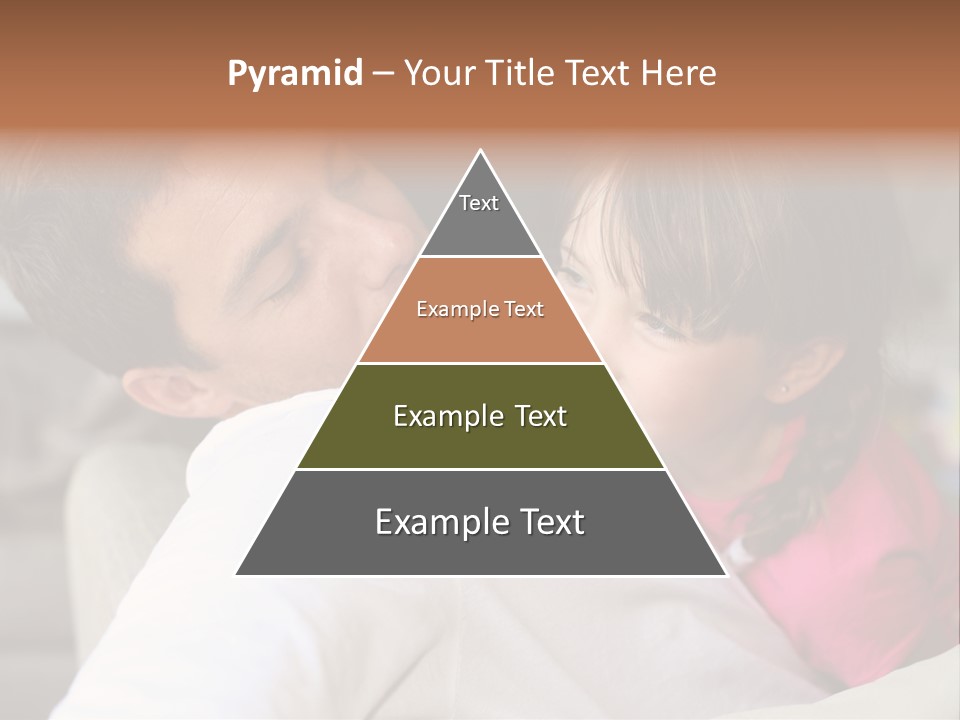 Pyramid – Your Title Text Here

Text

Example Text

Example Text

Example Text